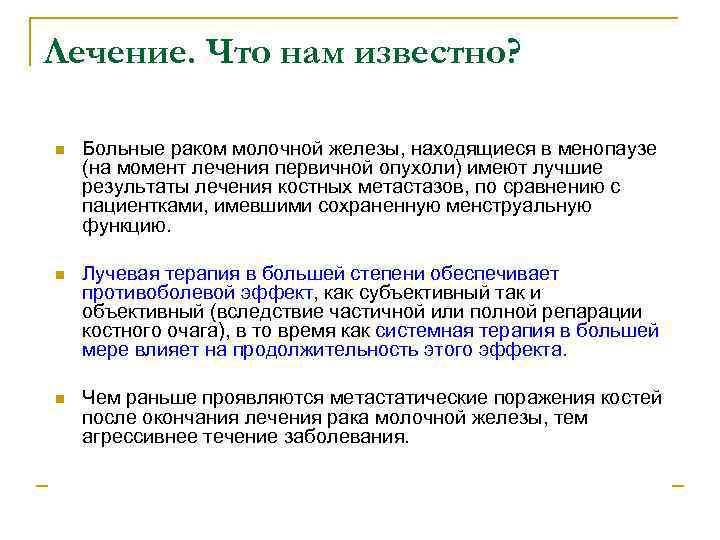 Лечение. Что нам известно?

Больные раком молочной железы, находящиеся в менопаузе (на момент лечения первичной опухоли) имеют лучшие результаты лечения костных метастазов, по сравнению с пациентками, имевшими сохраненную менструальную функцию.

Лучевая терапия в большей степени обеспечивает противоболевой эффект, как субъективный так и объективный (вследствие частичной или полной репарации костного очага), в то время как системная терапия в большей мере влияет на продолжительность этого эффекта.

Чем раньше проявляются метастатические поражения костей после окончания лечения рака молочной железы, тем агрессивнее течение заболевания.